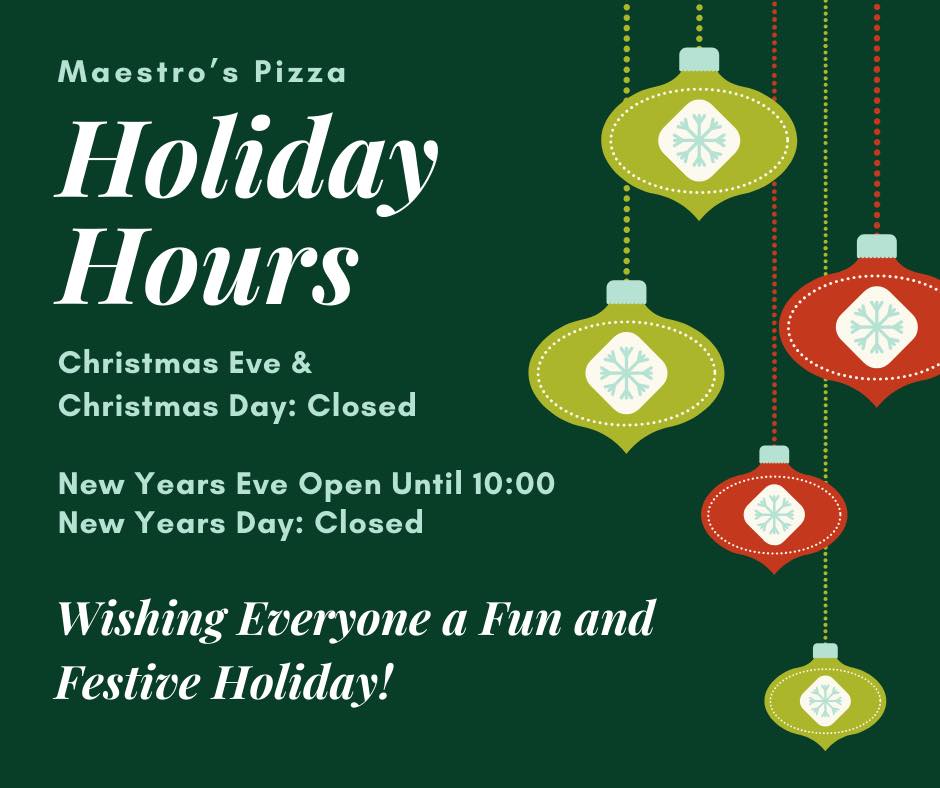 Maestro's Pizza

Holiday Hours

Christmas Eve & Christmas Day: Closed

New Years Eve Open Until 10:00
New Years Day: Closed

Wishing Everyone a Fun and Festive Holiday!